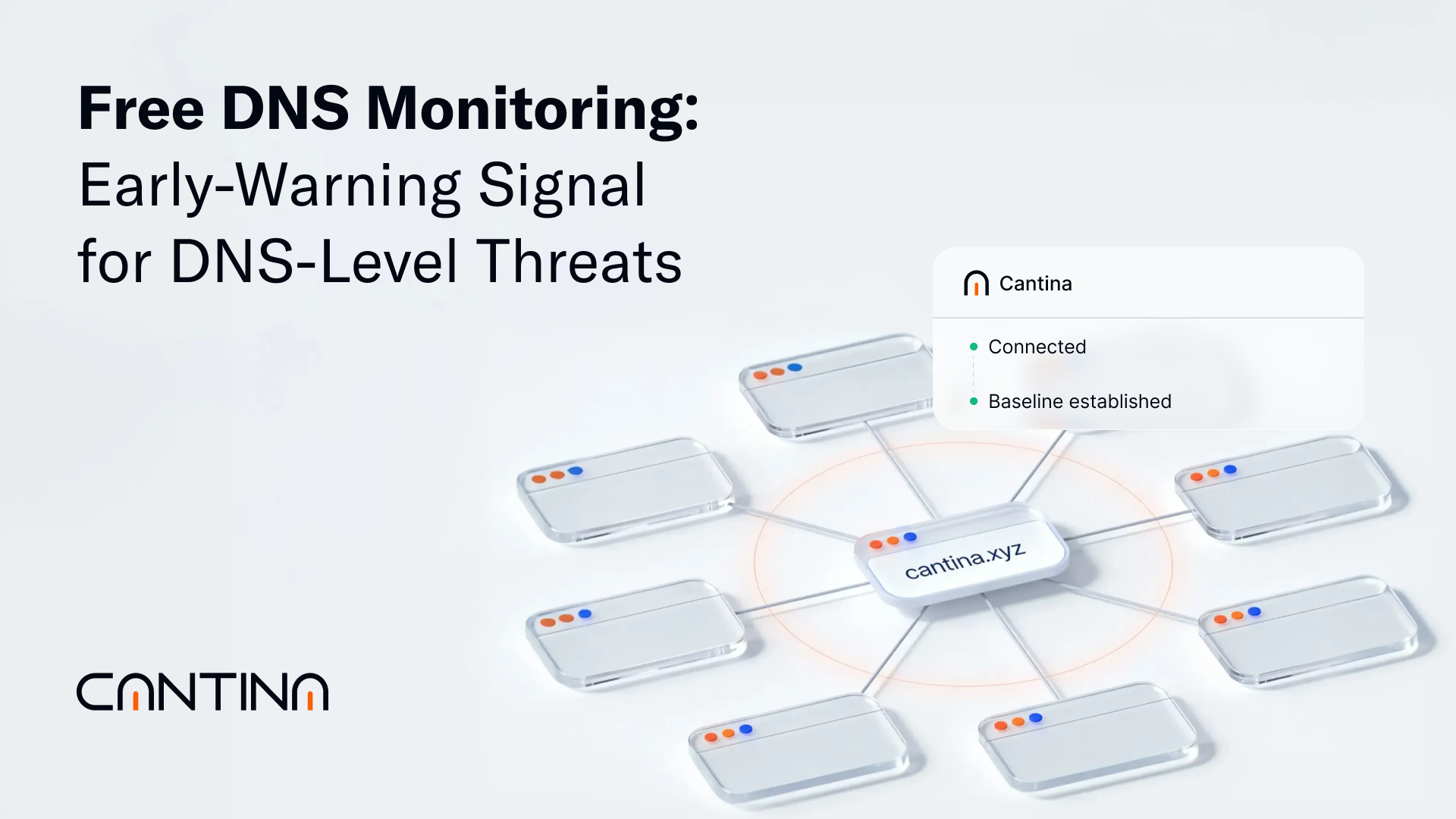 Free DNS Monitoring:
Early-Warning Signal for DNS-Level Threats

Cantina

Connected

Baseline established

cantina.xyz

CANTINA